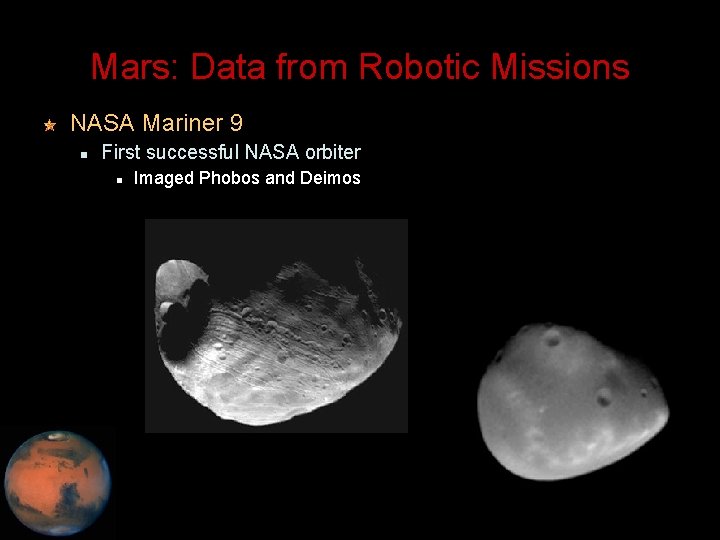 Mars: Data from Robotic Missions

NASA Mariner 9

First successful NASA orbiter

Imaged Phobos and Deimos